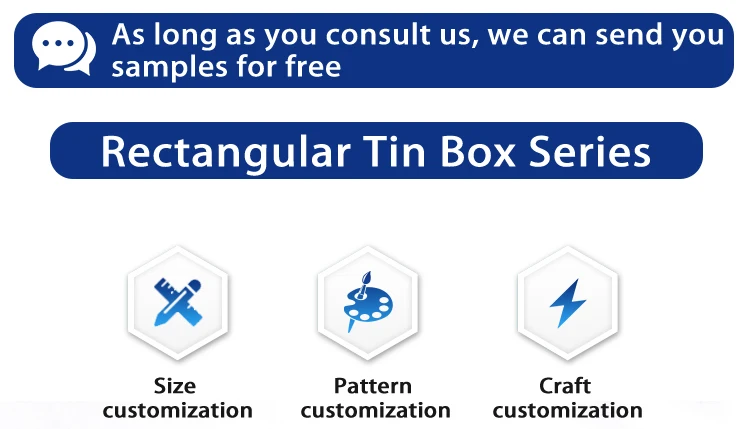 As long as you consult us, we can send you samples for free

Rectangular Tin Box Series

Size customization

Pattern customization

Craft customization